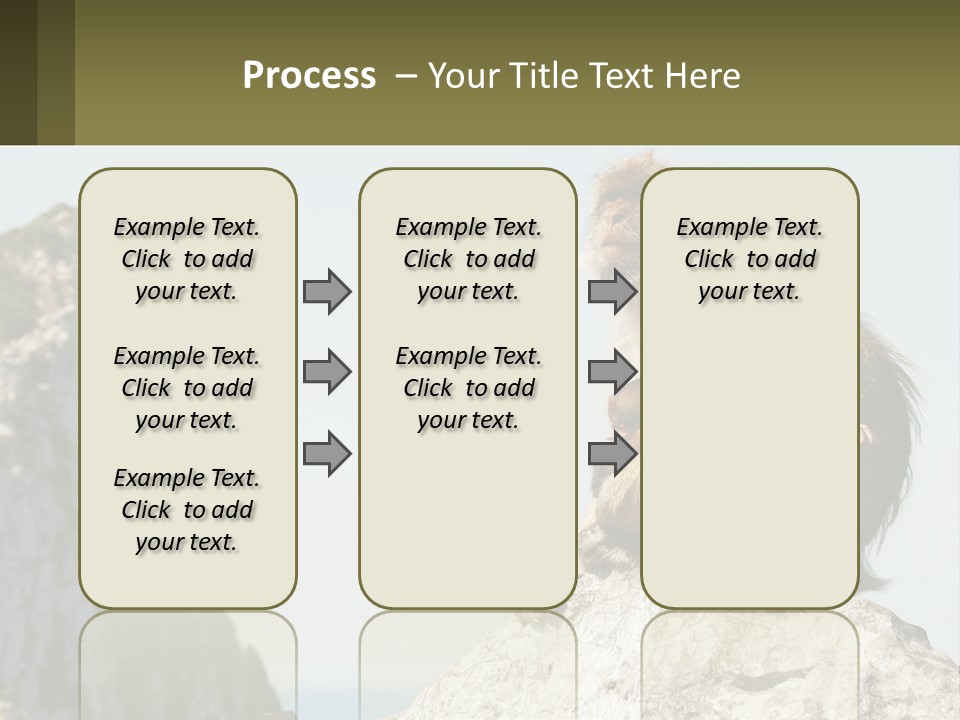 Process – Your Title Text Here

Example Text. Click to add your text.

Example Text. Click to add your text.

Example Text. Click to add your text.

Example Text. Click to add your text.

Example Text. Click to add your text.

Example Text. Click to add your text.